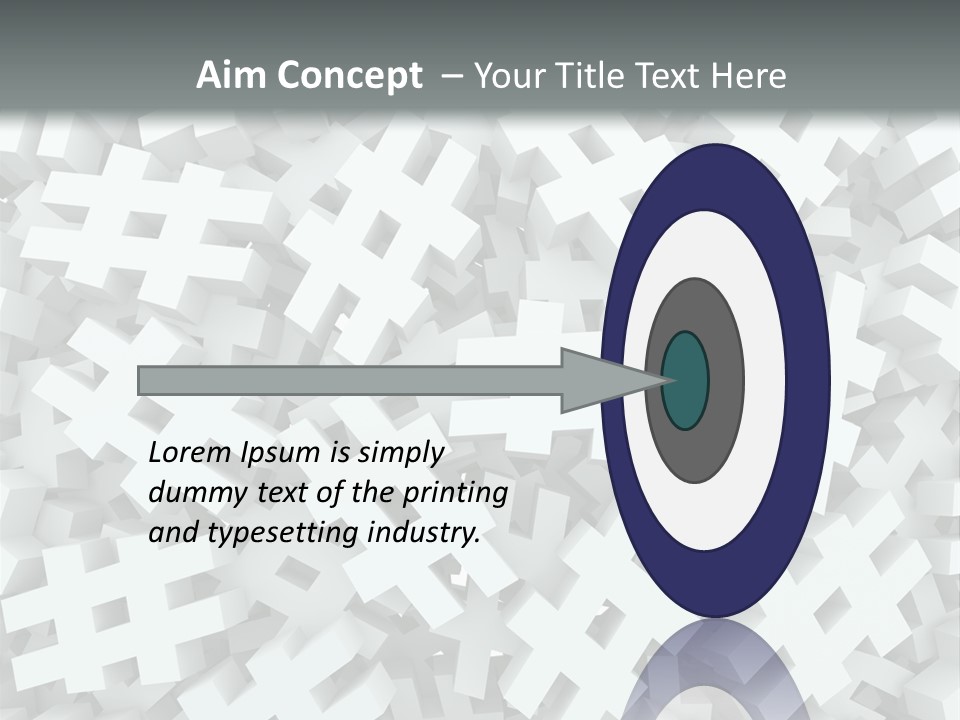 Aim Concept – Your Title Text Here

Lorem Ipsum is simply dummy text of the printing and typesetting industry.